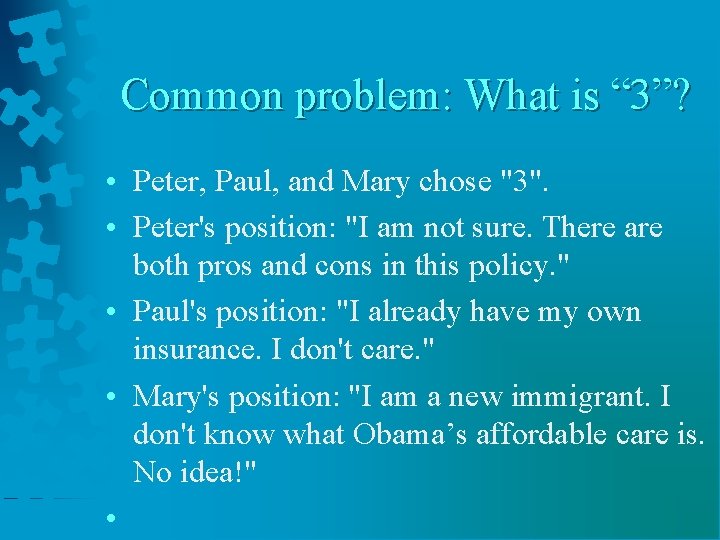 Common problem: What is “3”?

• Peter, Paul, and Mary chose "3".

• Peter's position: "I am not sure. There are both pros and cons in this policy."

• Paul's position: "I already have my own insurance. I don't care."

• Mary's position: "I am a new immigrant. I don't know what Obama’s affordable care is. No idea!"

•